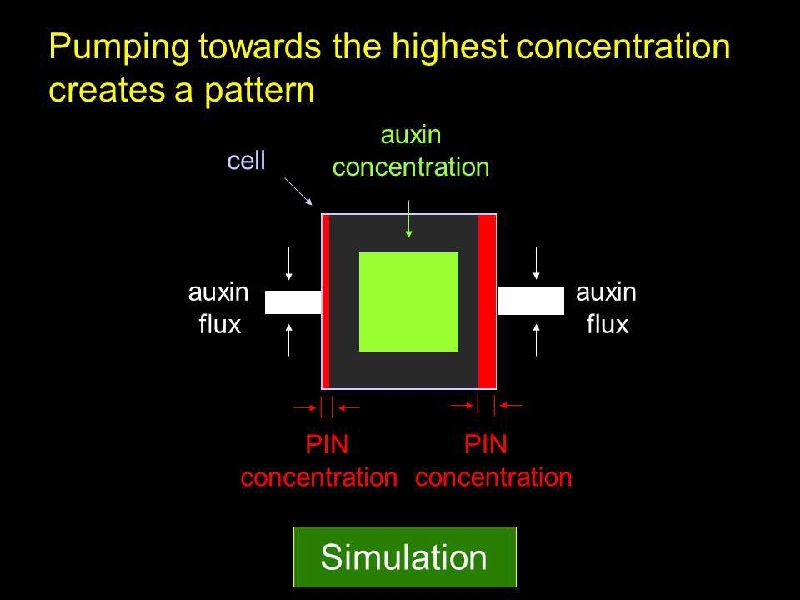 Pumping towards the highest concentration creates a pattern

cell

auxin concentration

auxin flux

auxin flux

PIN concentration

PIN concentration

Simulation